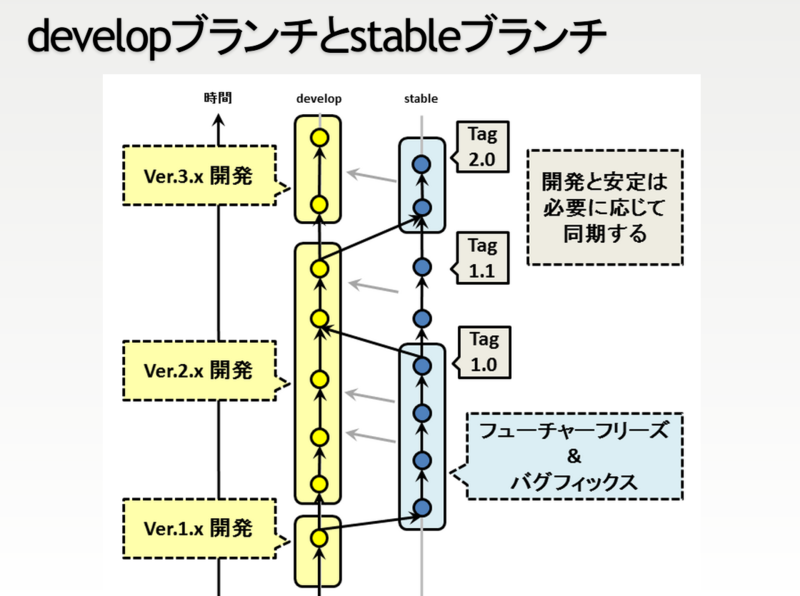 developブランチとstableブランチ

時間

develop

stable

Ver.3.x 開発

Ver.2.x 開発

Ver.1.x 開発

Tag 2.0

Tag 1.1

Tag 1.0

開発と安定は必要に応じて同期する

フューチャーフリーズ & バグフィックス